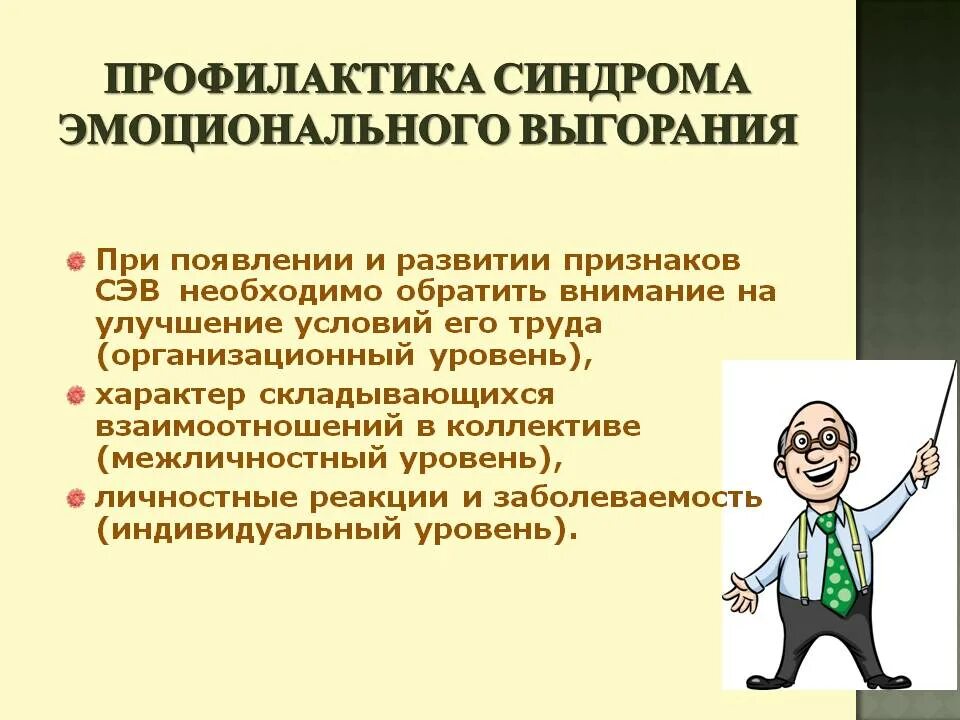 ПРОФИЛАКТИКА СИНДРОМА ЭМОЦИОНАЛЬНОГО ВЫГОРАНИЯ

При появлении и развитии признаков СЭВ необходимо обратить внимание на улучшение условий его труда (организационный уровень),

характер складывающихся взаимоотношений в коллективе (межличностный уровень),

личностные реакции и заболеваемость (индивидуальный уровень).